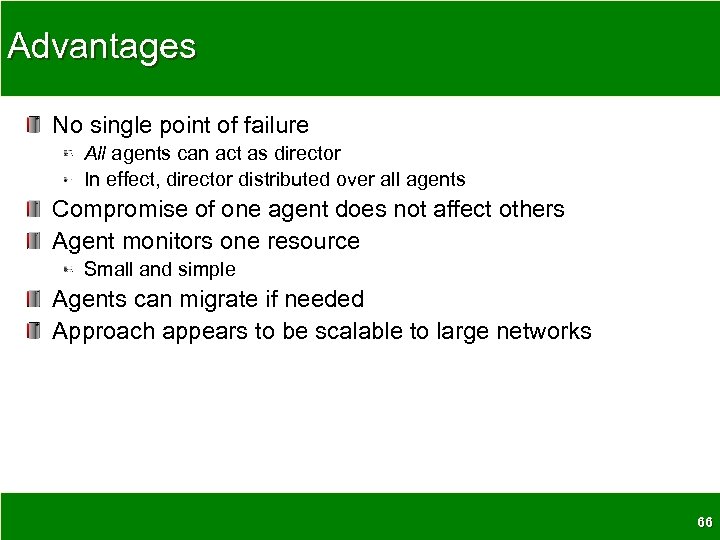 Advantages

No single point of failure
All agents can act as director
In effect, director distributed over all agents

Compromise of one agent does not affect others

Agent monitors one resource
Small and simple

Agents can migrate if needed

Approach appears to be scalable to large networks

66